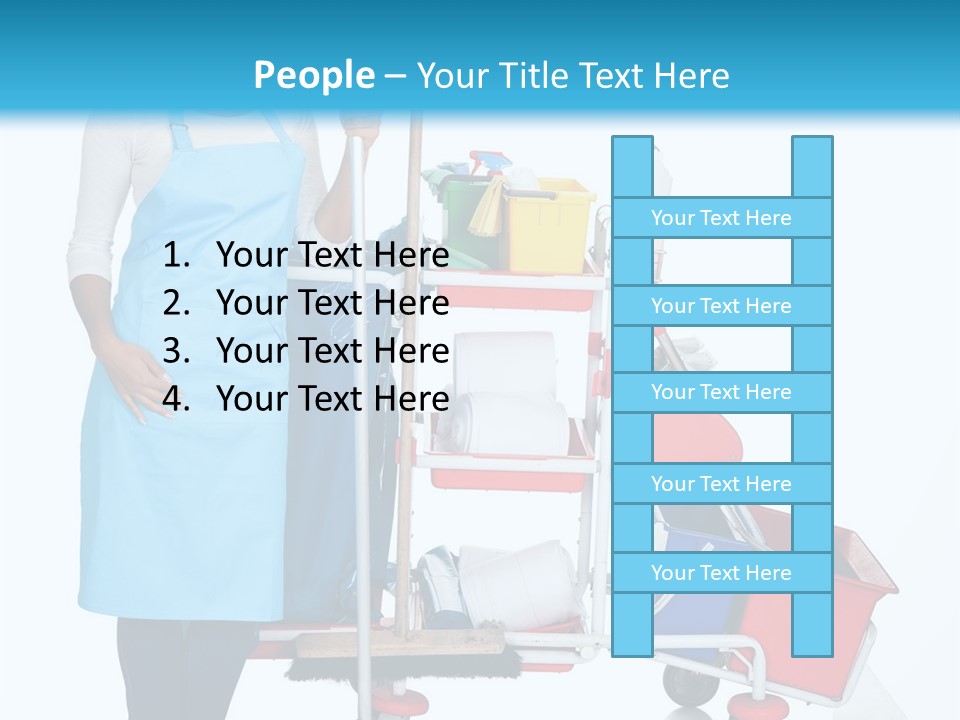 People – Your Title Text Here

1. Your Text Here
2. Your Text Here
3. Your Text Here
4. Your Text Here

Your Text Here

Your Text Here

Your Text Here

Your Text Here

Your Text Here